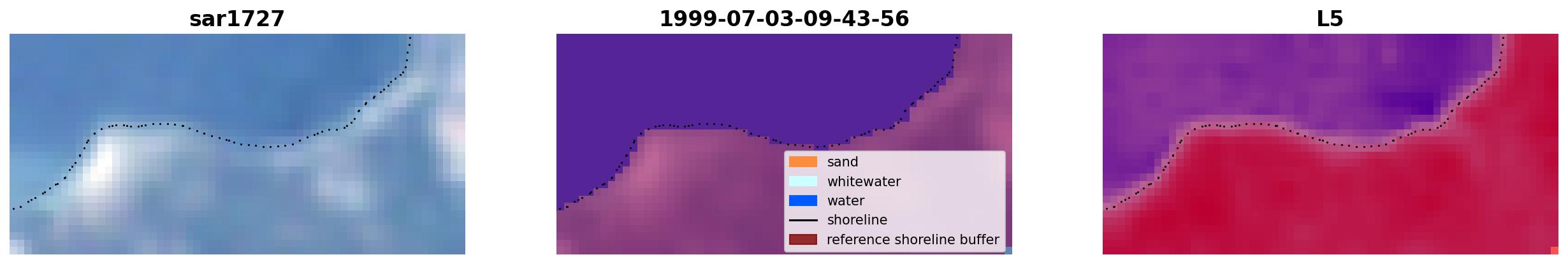 sar1727

1999-07-03-09-43-56

sand
whitewater
water
shoreline
reference shoreline buffer

L5